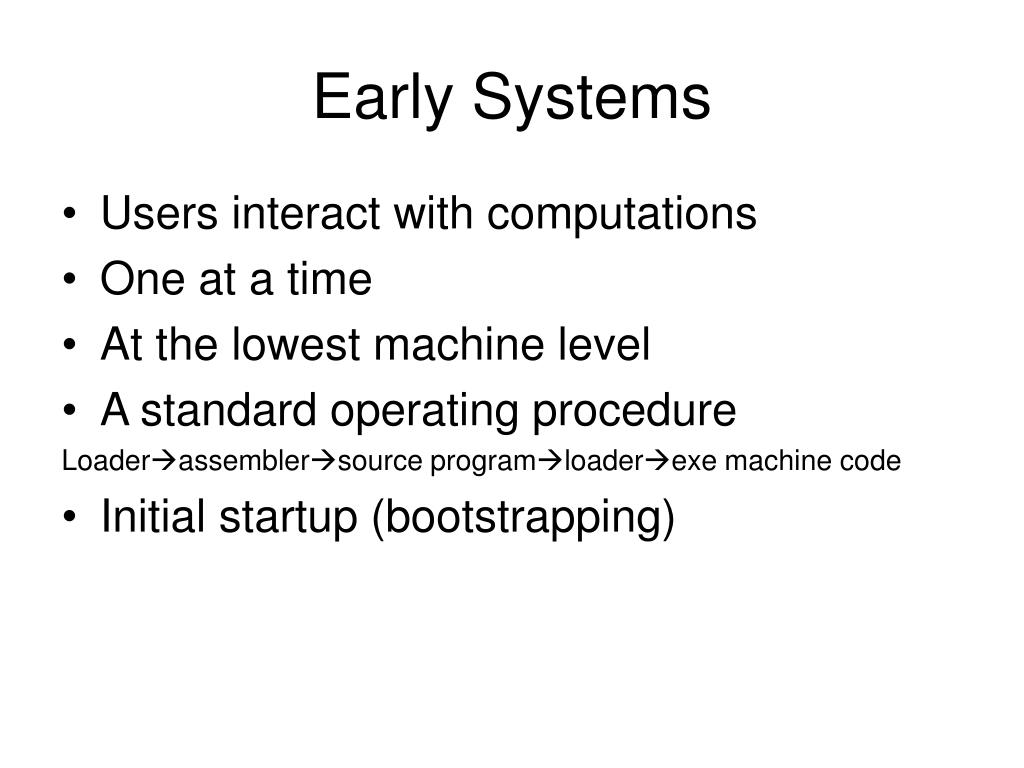 Early Systems

• Users interact with computations
• One at a time
• At the lowest machine level
• A standard operating procedure

Loader→assembler→source program→loader→exe machine code

• Initial startup (bootstrapping)